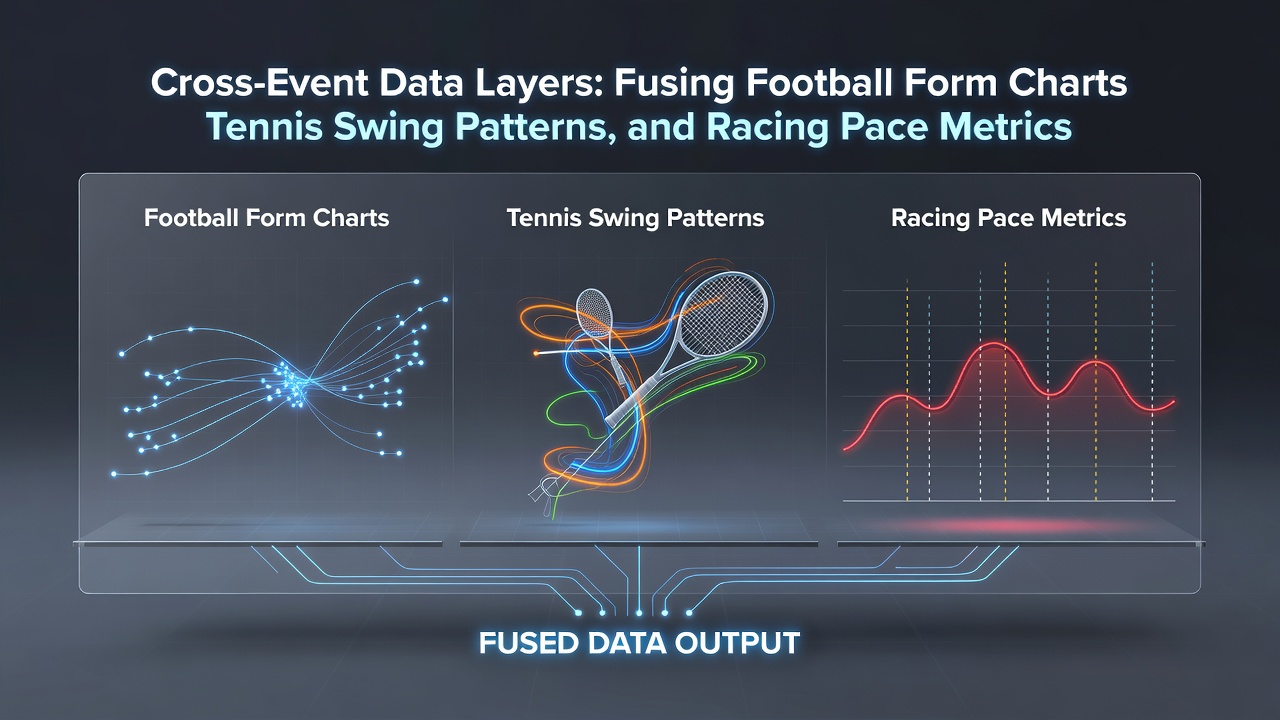 Cross-Event Data Layers: Fusing Football Form Charts
Tennis Swing Patterns, and Racing Pace Metrics

Football Form Charts

Tennis Swing Patterns

Racing Pace Metrics

FUSED DATA OUTPUT